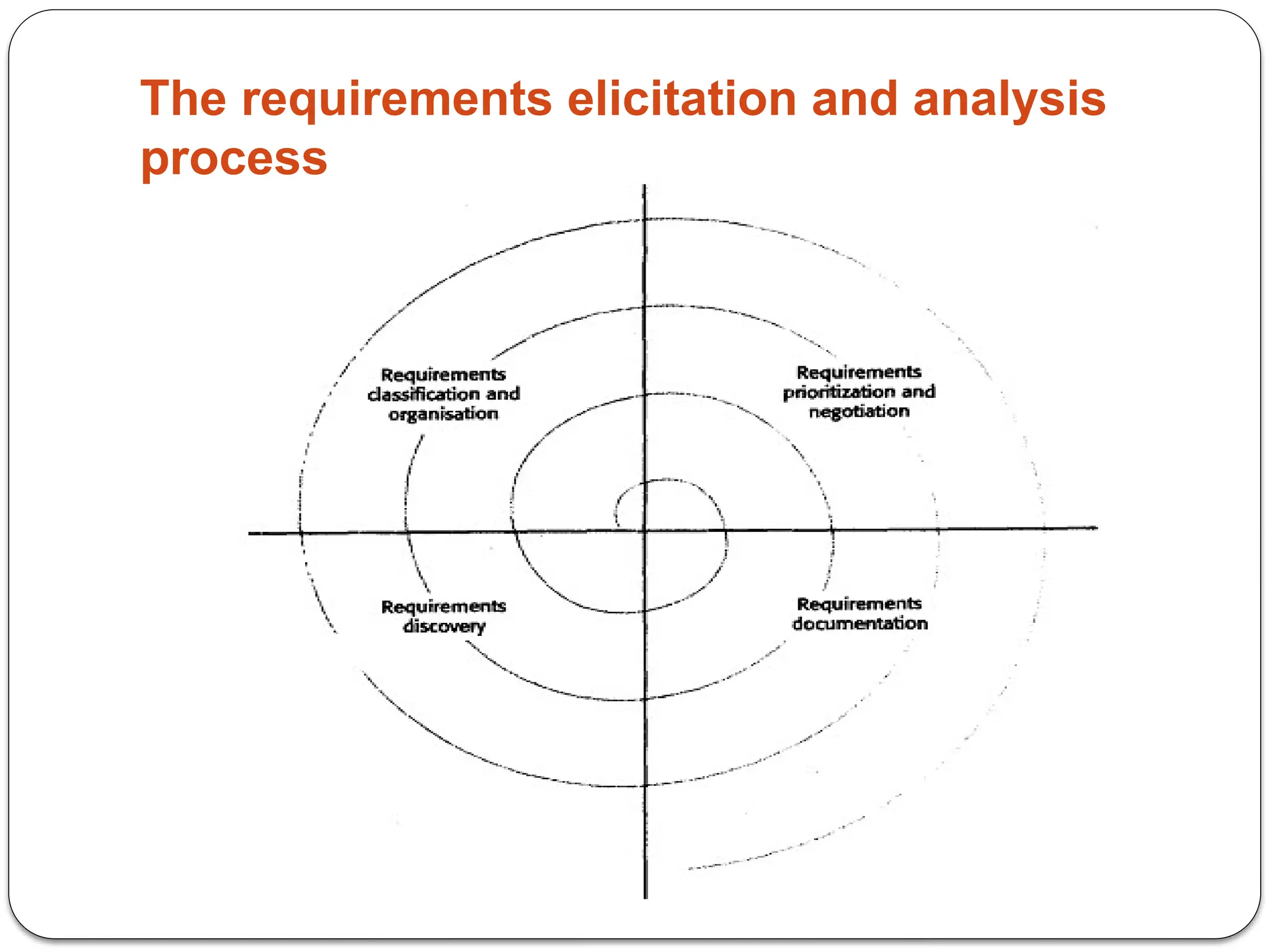 The requirements elicitation and analysis process

Requirements classification and organisation

Requirements prioritization and negotiation

Requirements discovery

Requirements documentation